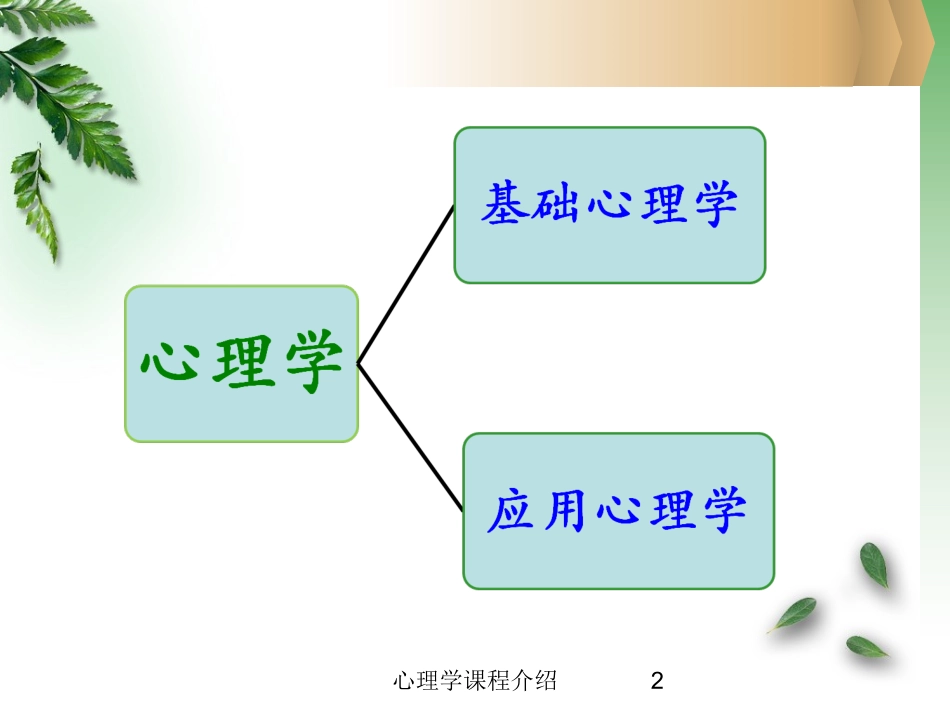 心理学

基础心理学

应用心理学

心理学课程介绍 2